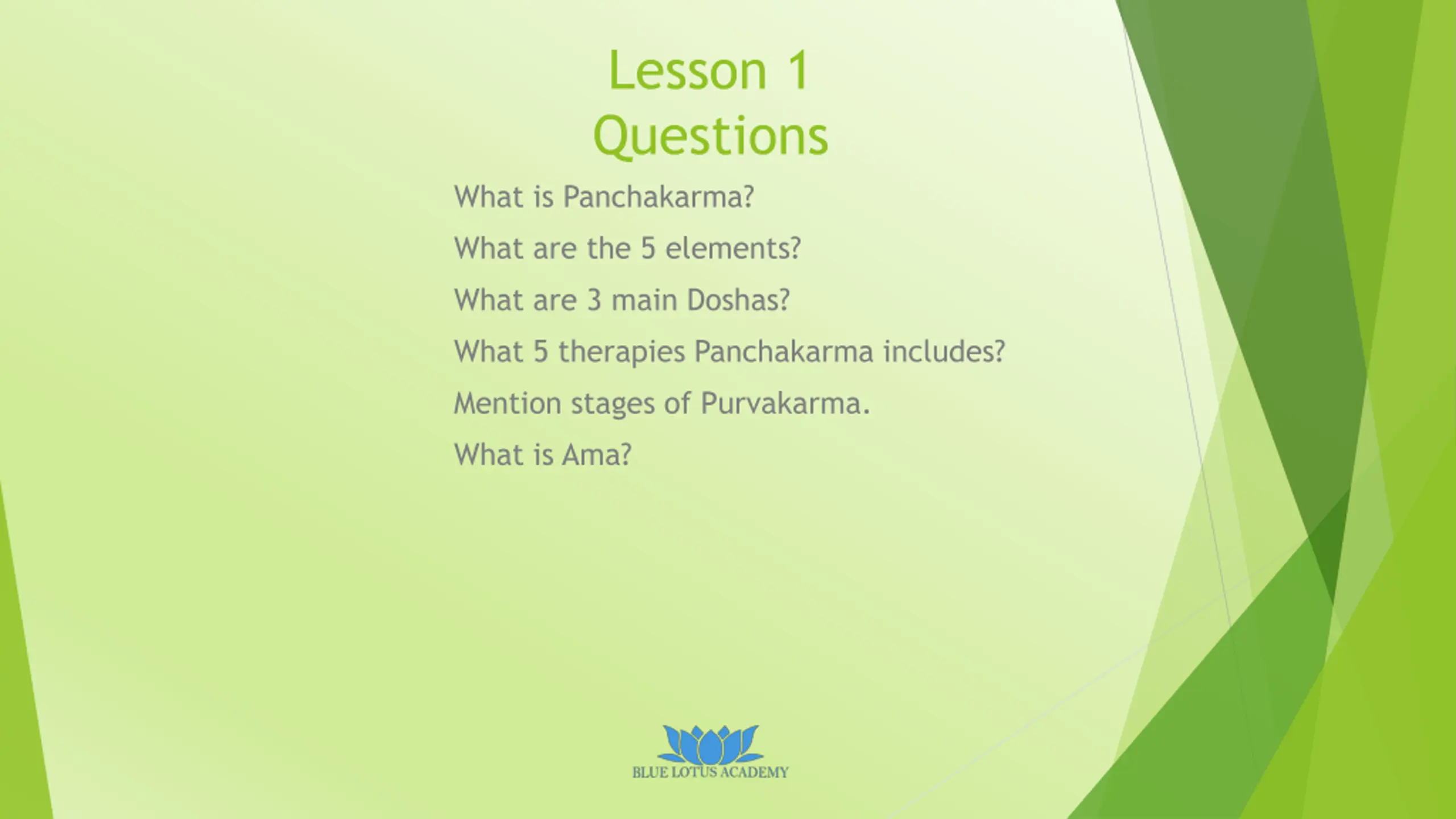 Lesson 1
Questions

What is Panchakarma?

What are the 5 elements?

What are 3 main Doshas?

What 5 therapies Panchakarma includes?

Mention stages of Purvakarma.

What is Ama?

BLUE LOTUS ACADEMY